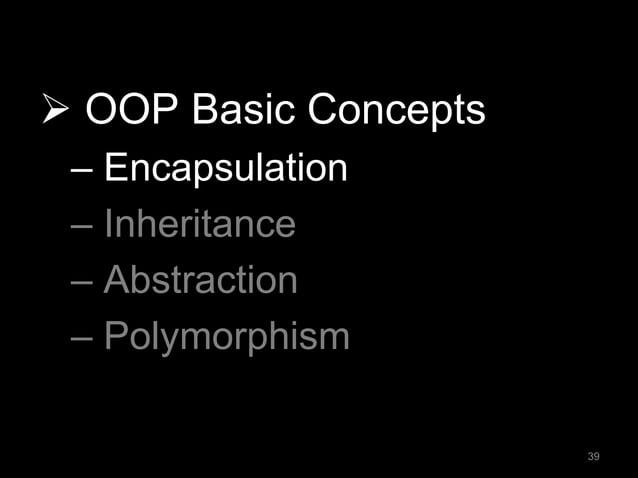 ➢ OOP Basic Concepts
– Encapsulation
– Inheritance
– Abstraction
– Polymorphism

39